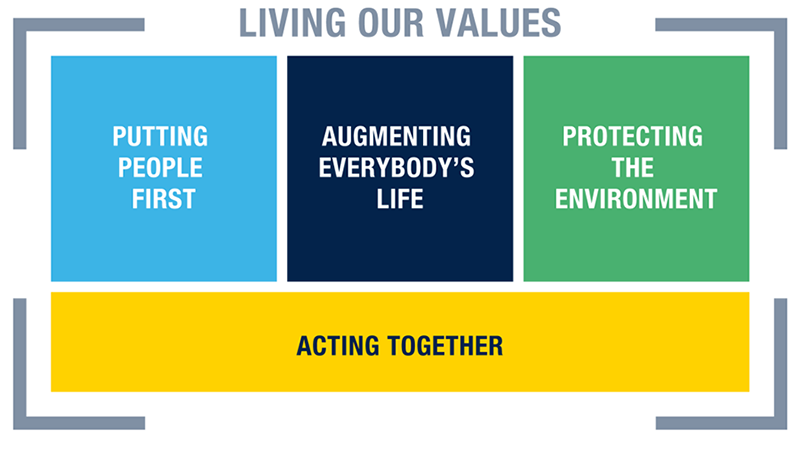 LIVING OUR VALUES

PUTTING PEOPLE FIRST

AUGMENTING EVERYBODY'S LIFE

PROTECTING THE ENVIRONMENT

ACTING TOGETHER